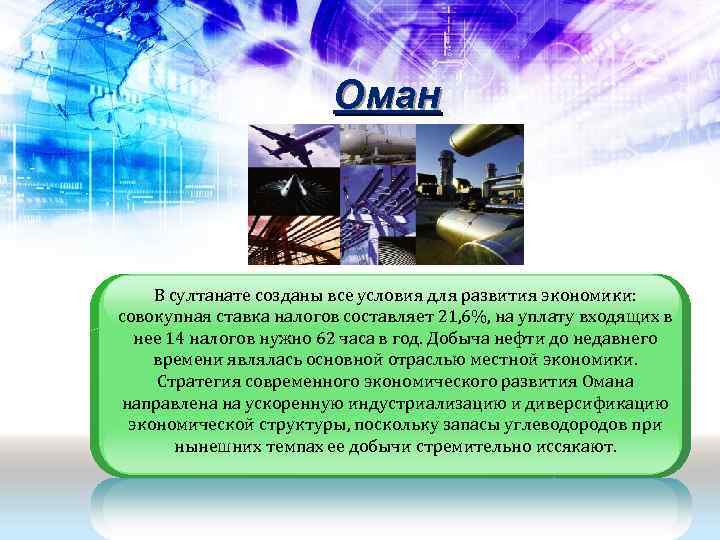 Оман

В султанате созданы все условия для развития экономики: совокупная ставка налогов составляет 21,6%, на уплату входящих в нее 14 налогов нужно 62 часа в год. Добыча нефти до недавнего времени являлась основной отраслью местной экономики. Стратегия современного экономического развития Омана направлена на ускоренную индустриализацию и диверсификацию экономической структуры, поскольку запасы углеводородов при нынешних темпах ее добычи стремительно иссякают.